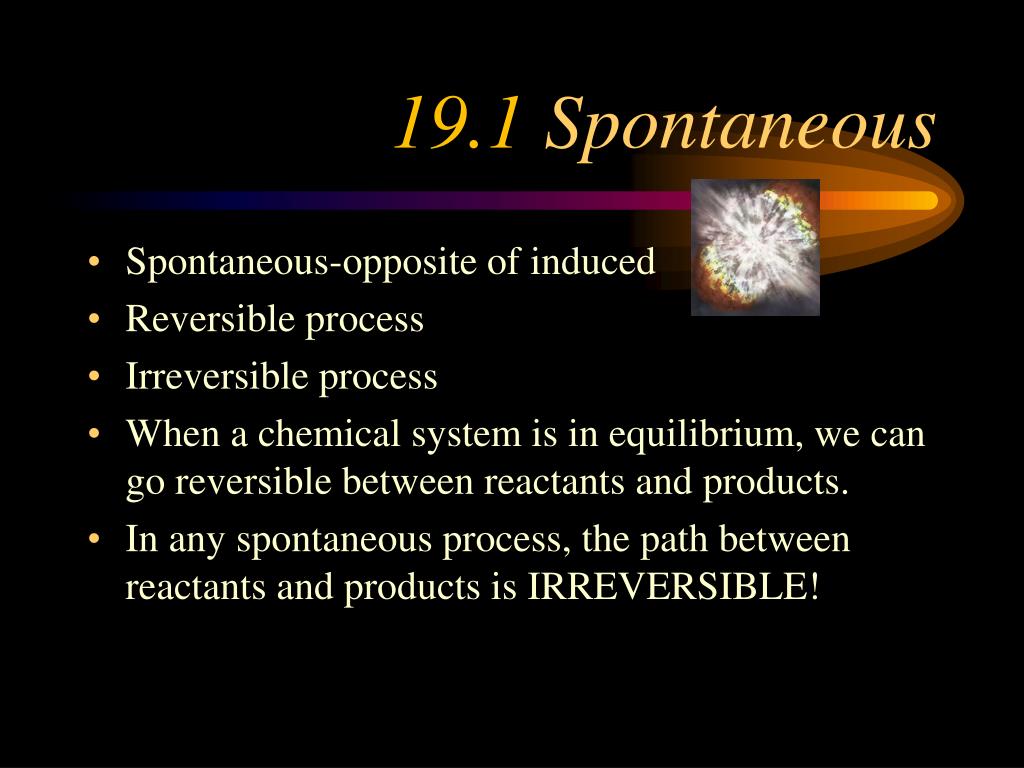 19.1 Spontaneous

• Spontaneous-opposite of induced
• Reversible process
• Irreversible process
• When a chemical system is in equilibrium, we can go reversible between reactants and products.
• In any spontaneous process, the path between reactants and products is IRREVERSIBLE!